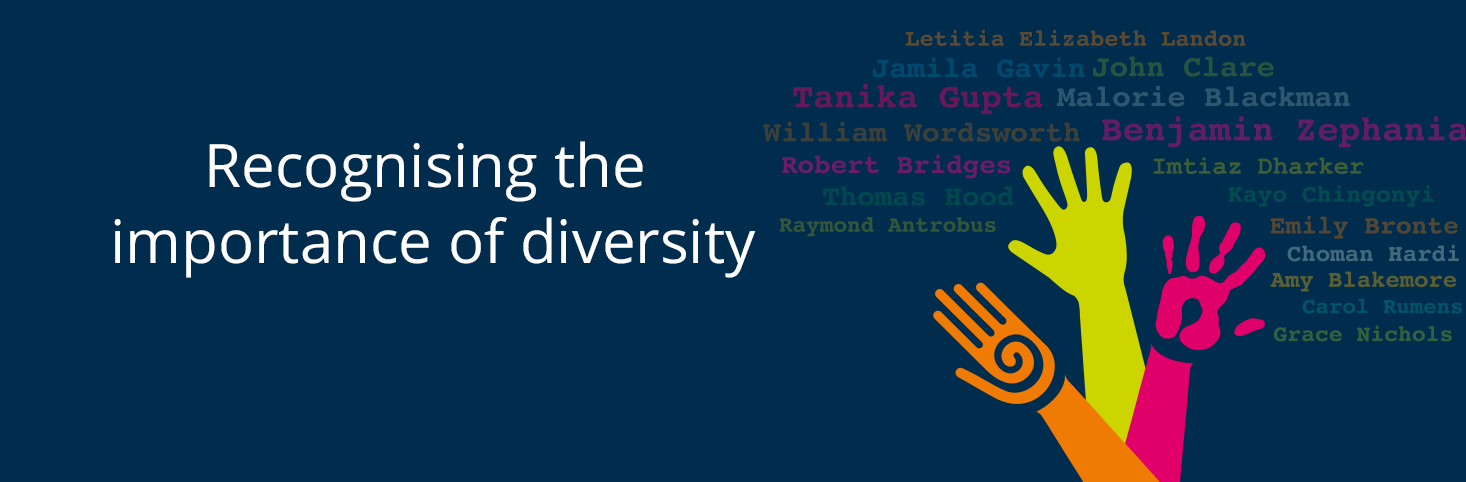 Recognising the importance of diversity

Letitia Elizabeth Landon
Jamila Gavin John Clare
Tanika Gupta Malorie Blackman
William Wordsworth Benjamin Zephania
Robert Bridges Imtiaz Dharker
Thomas Hood Kayo Chingonyi
Raymond Antrobus Emily Bronte
Choman Hardi
Amy Blakemore
Carol Rumens
Grace Nichols